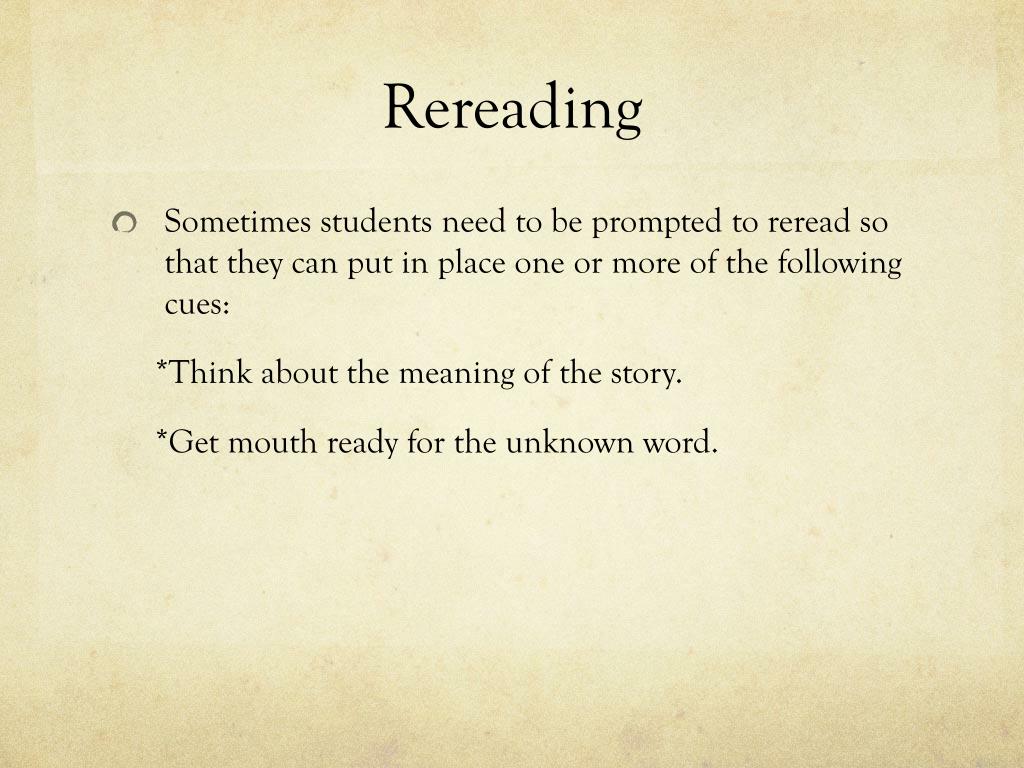 Rereading

Sometimes students need to be prompted to reread so that they can put in place one or more of the following cues:

*Think about the meaning of the story.

*Get mouth ready for the unknown word.